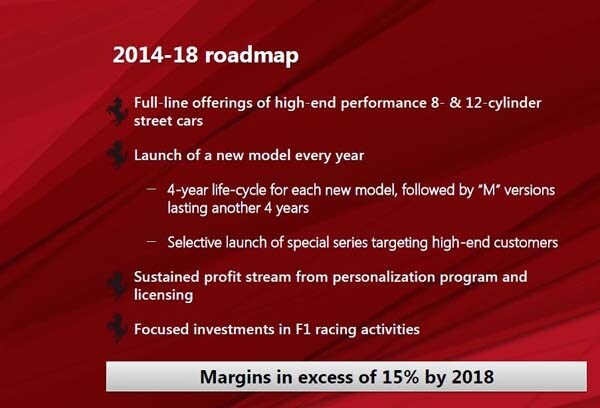 2014-18 roadmap

Full-line offerings of high-end performance 8- & 12-cylinder street cars

Launch of a new model every year

– 4-year life-cycle for each new model, followed by "M" versions lasting another 4 years

– Selective launch of special series targeting high-end customers

Sustained profit stream from personalization program and licensing

Focused investments in F1 racing activities

Margins in excess of 15% by 2018